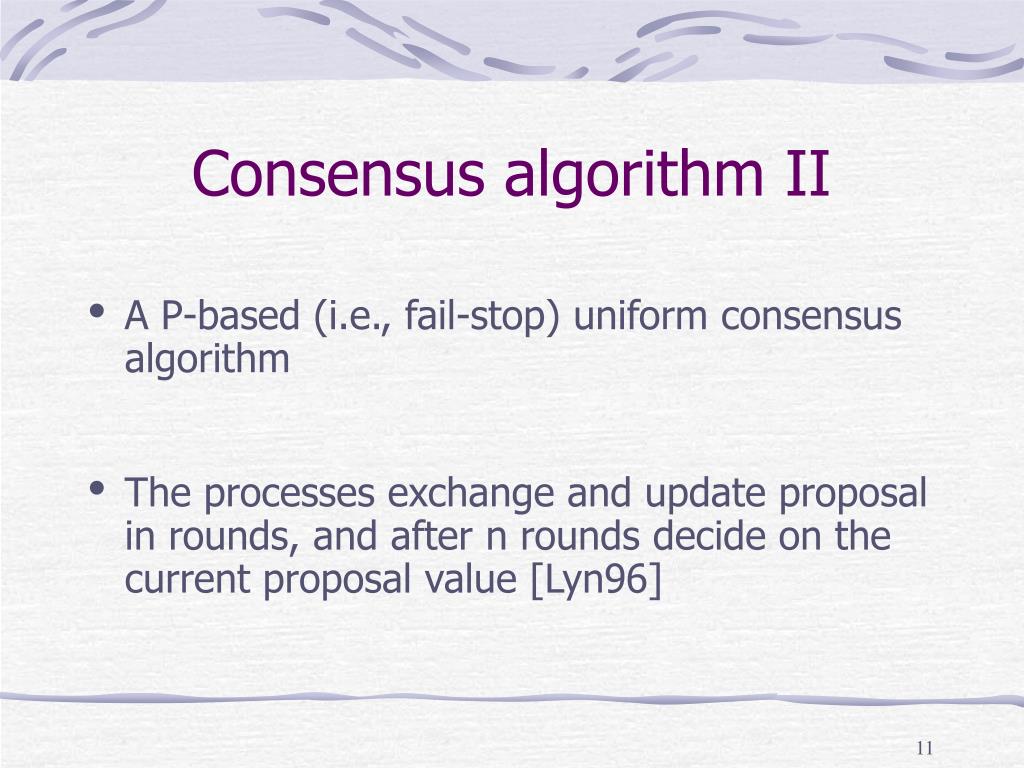 Consensus algorithm II

• A P-based (i.e., fail-stop) uniform consensus algorithm

• The processes exchange and update proposal in rounds, and after n rounds decide on the current proposal value [Lyn96]

11